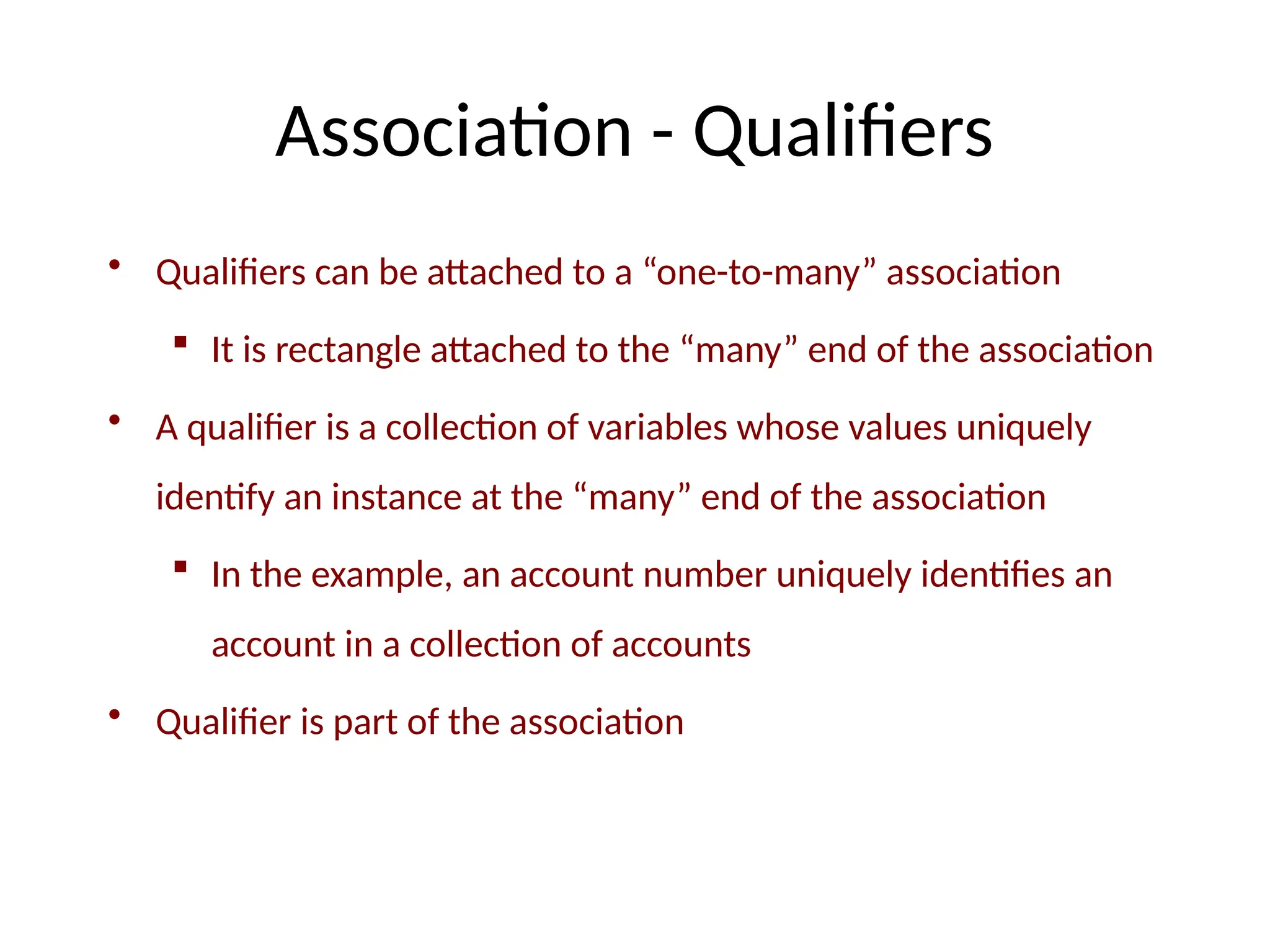 Association - Qualifiers

• Qualifiers can be attached to a “one-to-many” association

▪ It is rectangle attached to the “many” end of the association

• A qualifier is a collection of variables whose values uniquely identify an instance at the “many” end of the association

▪ In the example, an account number uniquely identifies an account in a collection of accounts

• Qualifier is part of the association